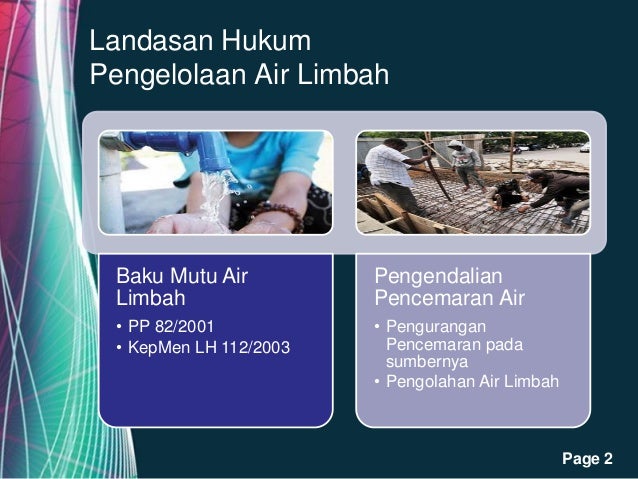 Landasan Hukum
Pengelolaan Air Limbah

Baku Mutu Air Limbah

• PP 82/2001
• KepMen LH 112/2003

Pengendalian Pencemaran Air

• Pengurangan Pencemaran pada sumbernya
• Pengolahan Air Limbah

Page 2